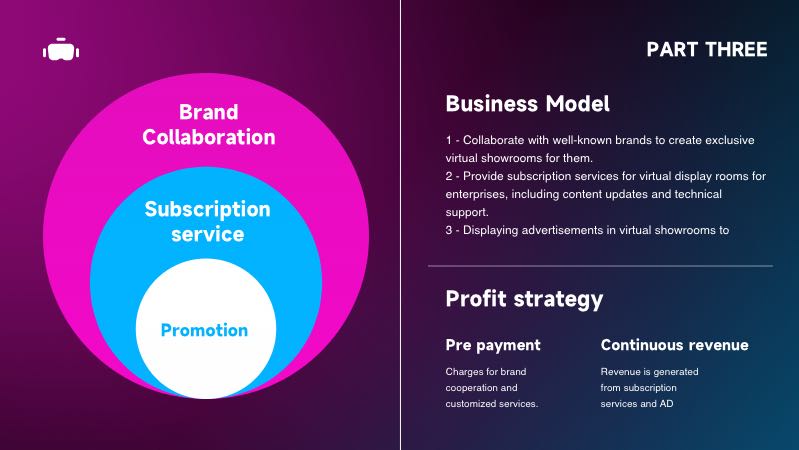 Brand Collaboration

Subscription service

Promotion

PART THREE

Business Model

1 - Collaborate with well-known brands to create exclusive virtual showrooms for them.
2 - Provide subscription services for virtual display rooms for enterprises, including content updates and technical support.
3 - Displaying advertisements in virtual showrooms to

Profit strategy

Pre payment

Charges for brand cooperation and customized services.

Continuous revenue

Revenue is generated from subscription services and AD